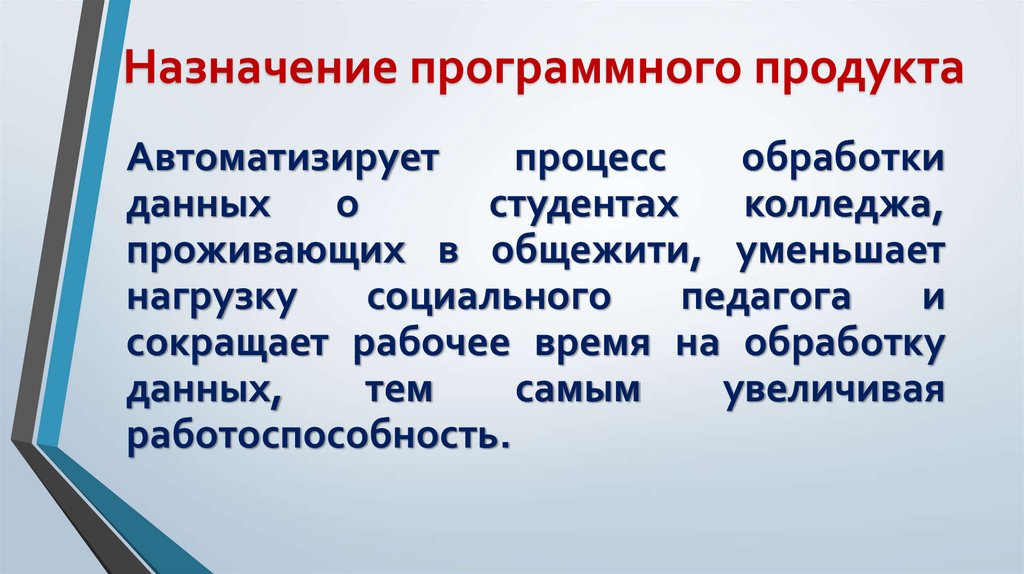 Назначение программного продукта

Автоматизирует процесс обработки данных о студентах колледжа, проживающих в общежити, уменьшает нагрузку социального педагога и сокращает рабочее время на обработку данных, тем самым увеличивая работоспособность.